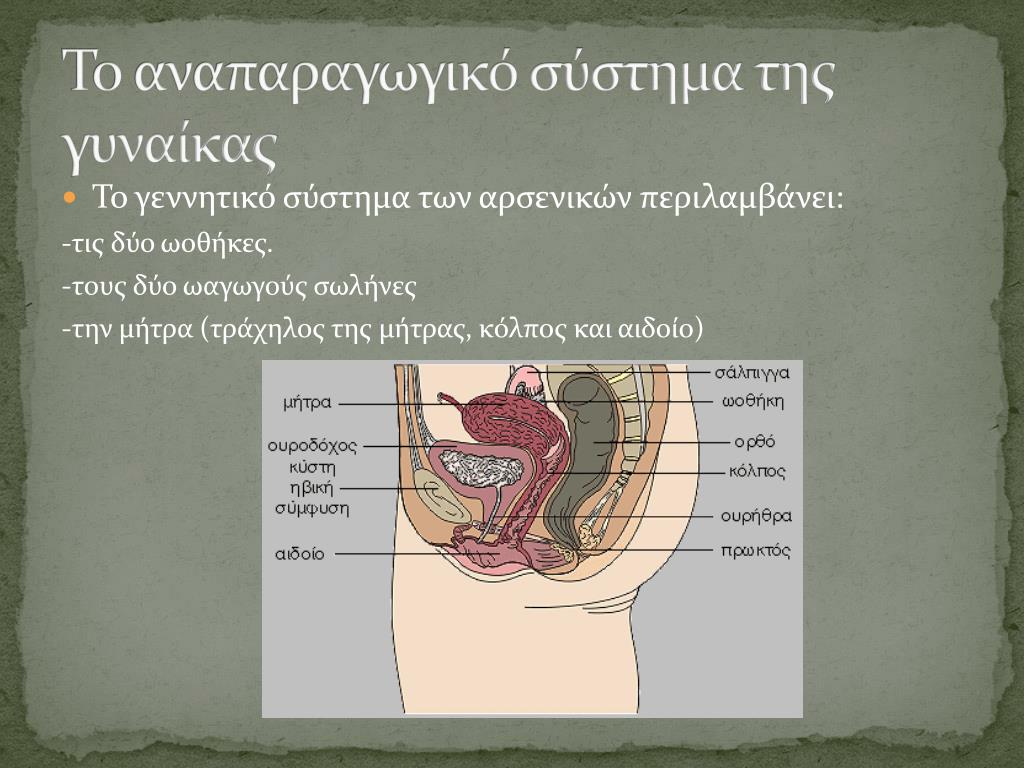 Το αναπαραγωγικό σύστημα της γυναίκας

Το γεννητικό σύστημα των αρσενικών περιλαμβάνει:

-τις δύο ωοθήκες.

-τους δύο ωαγωγούς σωλήνες

-την μήτρα (τράχηλος της μήτρας, κόλπος και αιδοίο)

μήτρα

ουροδόχος κύστη

ηβική σύμφυση

αιδοίο

σάλπιγγα

ωοθήκη

ορθό

κόλπος

ουρήθρα

πρωκτός